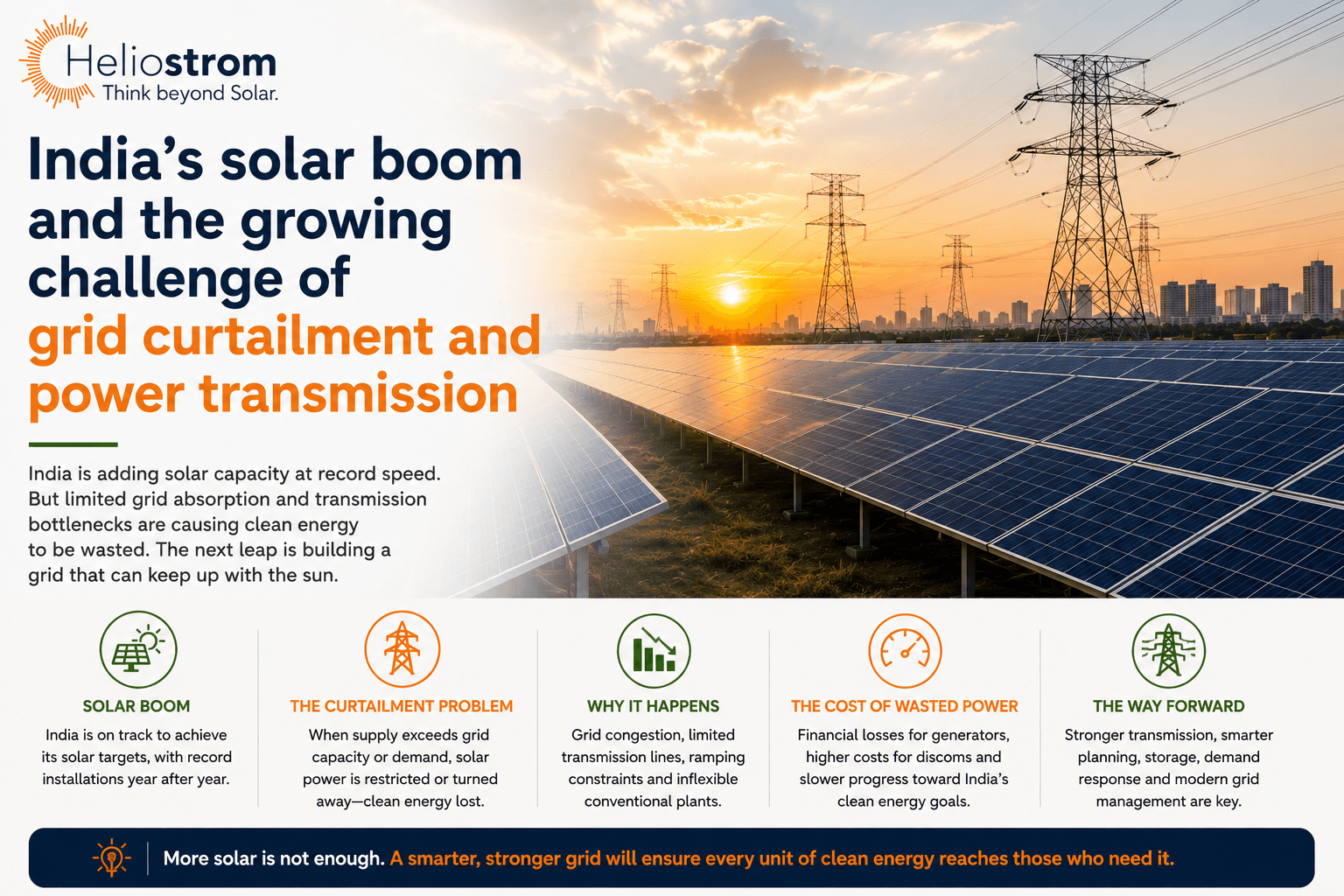 Heliostrom
Think beyond Solar.

India's solar boom and the growing challenge of grid curtailment and power transmission

India is adding solar capacity at record speed. But limited grid absorption and transmission bottlenecks are causing clean energy to be wasted. The next leap is building a grid that can keep up with the sun.

SOLAR BOOM
India is on track to achieve its solar targets, with record installations year after year.

THE CURTAILMENT PROBLEM
When supply exceeds grid capacity or demand, solar power is restricted or turned away—clean energy lost.

WHY IT HAPPENS
Grid congestion, limited transmission lines, ramping constraints and inflexible conventional plants.

THE COST OF WASTED POWER
Financial losses for generators, higher costs for discoms and slower progress toward India's clean energy goals.

THE WAY FORWARD
Stronger transmission, smarter planning, storage, demand response and modern grid management are key.

More solar is not enough. A smarter, stronger grid will ensure every unit of clean energy reaches those who need it.